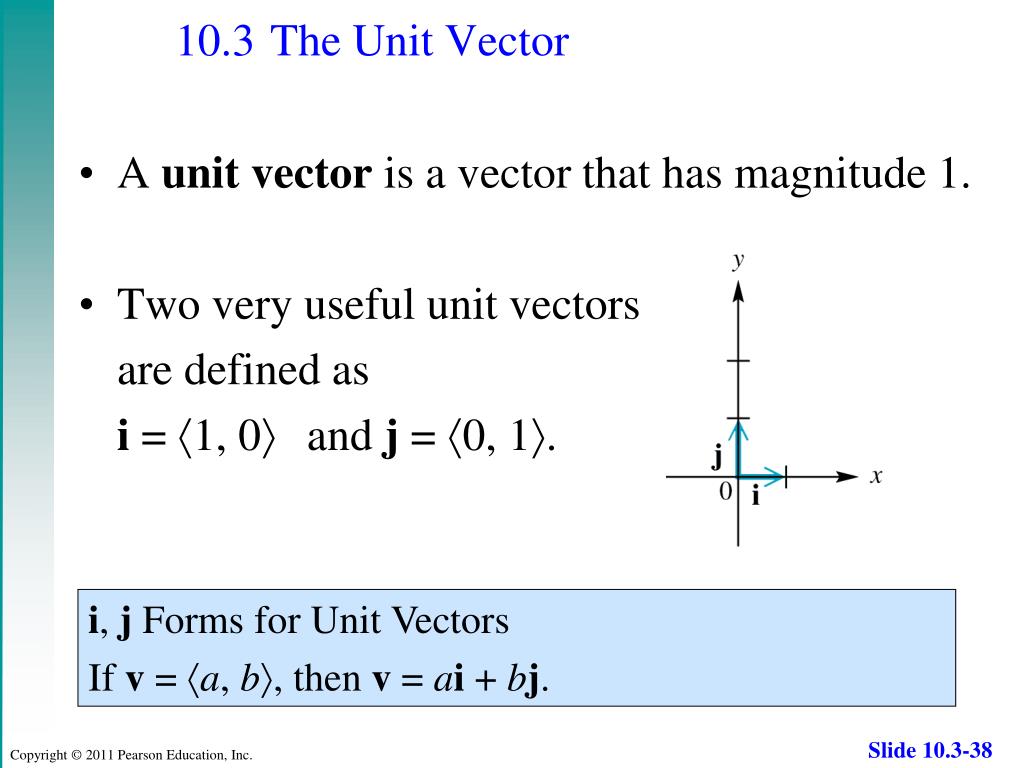 10.3 The Unit Vector

• A **unit vector** is a vector that has magnitude 1.

• Two very useful unit vectors are defined as
$\mathbf{i} = \langle 1, 0 \rangle$ and $\mathbf{j} = \langle 0, 1 \rangle$.

y
j
0
i
x

**i**, **j** Forms for Unit Vectors
If $\mathbf{v} = \langle a, b \rangle$, then $\mathbf{v} = a\mathbf{i} + b\mathbf{j}$.

Copyright © 2011 Pearson Education, Inc.

Slide 10.3-38